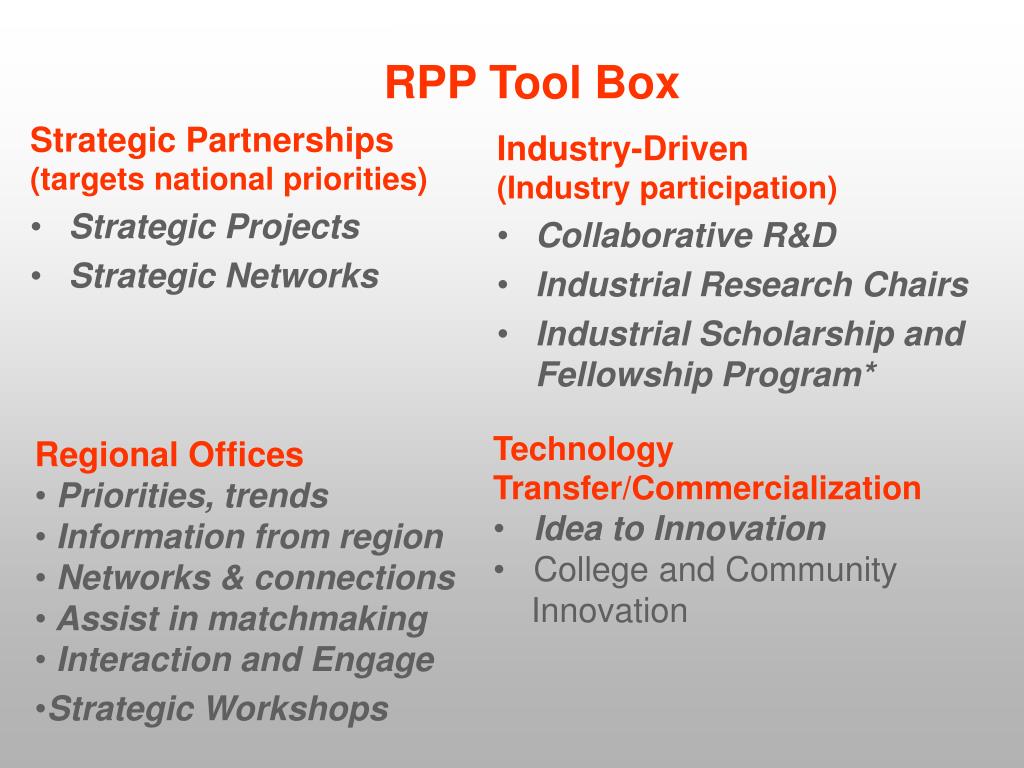 RPP Tool Box

Strategic Partnerships
(targets national priorities)
• Strategic Projects
• Strategic Networks

Industry-Driven
(Industry participation)
• Collaborative R&D
• Industrial Research Chairs
• Industrial Scholarship and Fellowship Program*

Regional Offices
• Priorities, trends
• Information from region
• Networks & connections
• Assist in matchmaking
• Interaction and Engage
•Strategic Workshops

Technology Transfer/Commercialization
• Idea to Innovation
• College and Community Innovation